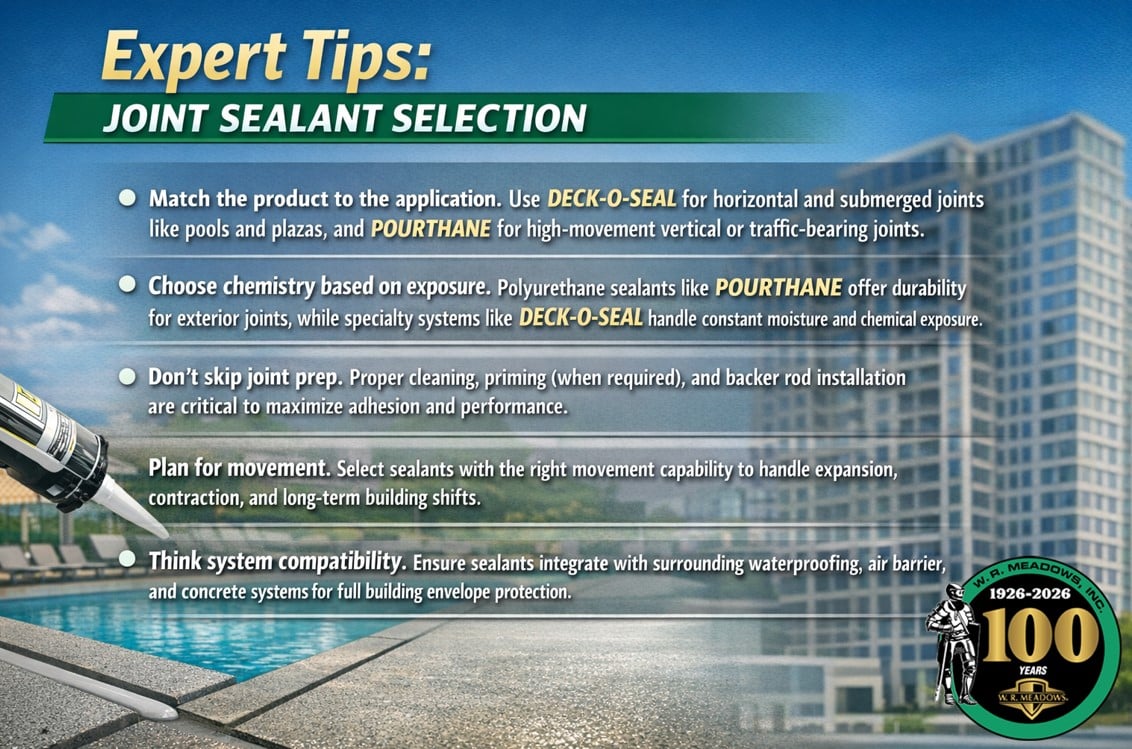 Expert Tips:
JOINT SEALANT SELECTION

Match the product to the application. Use DECK-O-SEAL for horizontal and submerged joints like pools and plazas, and POURTHANE for high-movement vertical or traffic-bearing joints.

Choose chemistry based on exposure. Polyurethane sealants like POURTHANE offer durability for exterior joints, while specialty systems like DECK-O-SEAL handle constant moisture and chemical exposure.

Don't skip joint prep. Proper cleaning, priming (when required), and backer rod installation are critical to maximize adhesion and performance.

Plan for movement. Select sealants with the right movement capability to handle expansion, contraction, and long-term building shifts.

Think system compatibility. Ensure sealants integrate with surrounding waterproofing, air barrier, and concrete systems for full building envelope protection.

W. R. MEADOWS, INC.
1926-2026
100
YEARS
W. R. MEADOWS